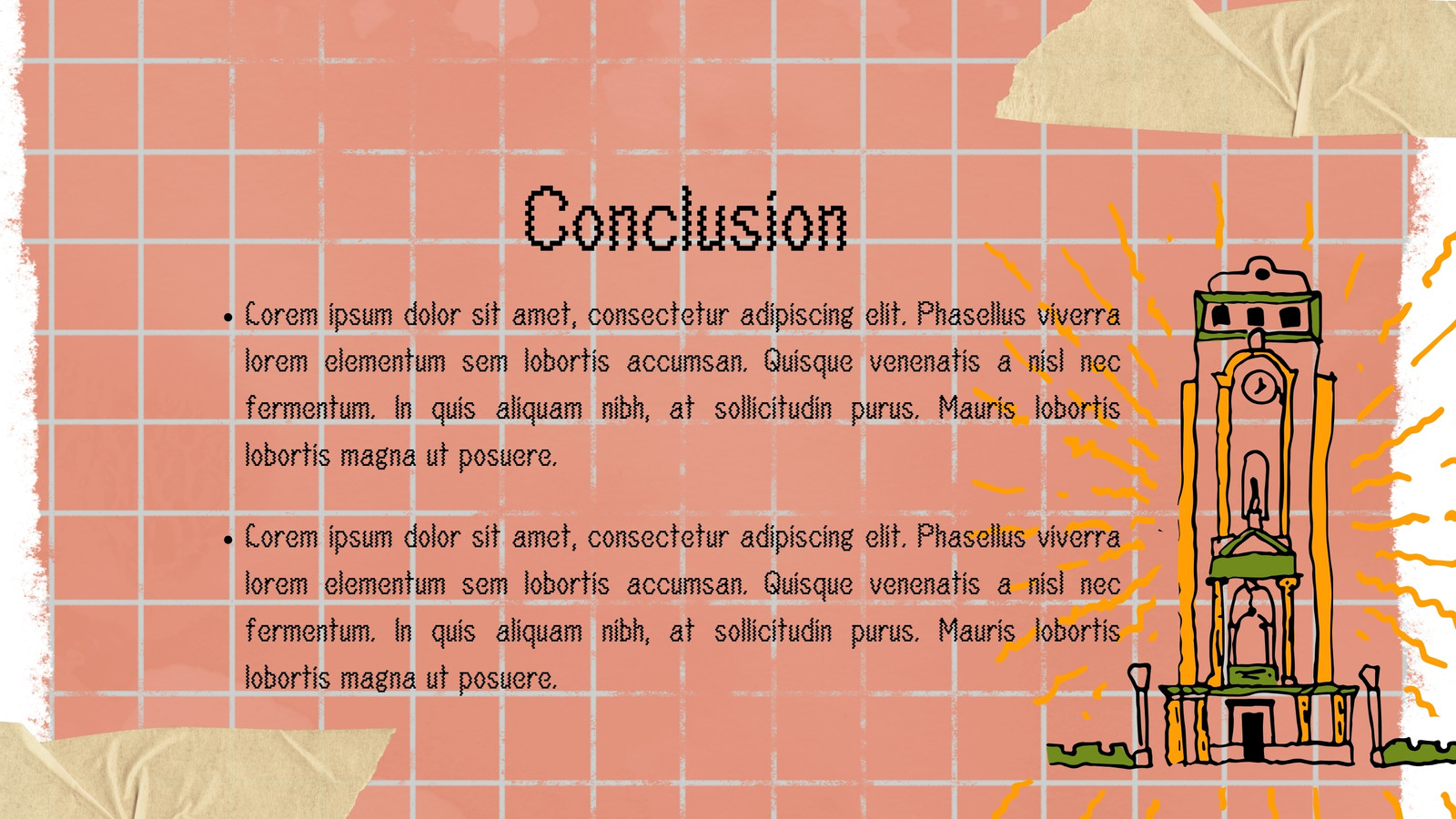 Conclusion

• Lorem ipsum dolor sit amet, consectetur adipiscing elit. Phasellus viverra lorem elementum sem lobortis accumsan. Quisque venenatis a nisl nec fermentum. In quis aliquam nibh, at sollicitudin purus. Mauris lobortis lobortis magna ut posuere.

• Lorem ipsum dolor sit amet, consectetur adipiscing elit. Phasellus viverra lorem elementum sem lobortis accumsan. Quisque venenatis a nisl nec fermentum. In quis aliquam nibh, at sollicitudin purus. Mauris lobortis lobortis magna ut posuere.